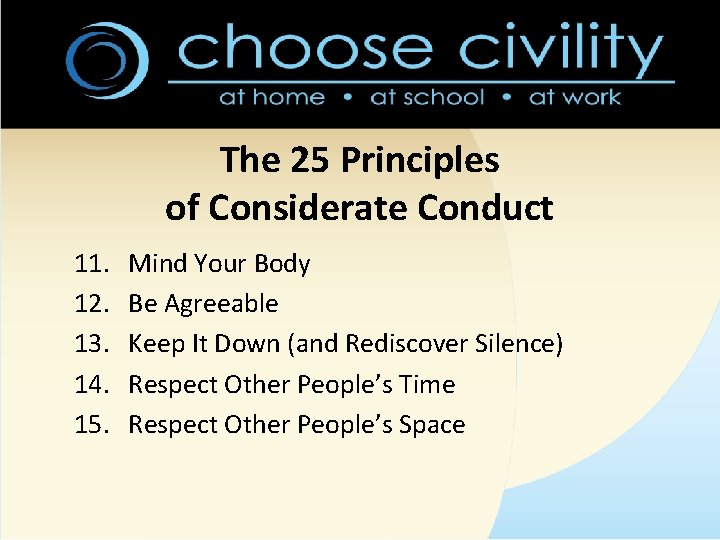 choose civility
at home • at school • at work

The 25 Principles
of Considerate Conduct

11. Mind Your Body
12. Be Agreeable
13. Keep It Down (and Rediscover Silence)
14. Respect Other People's Time
15. Respect Other People's Space